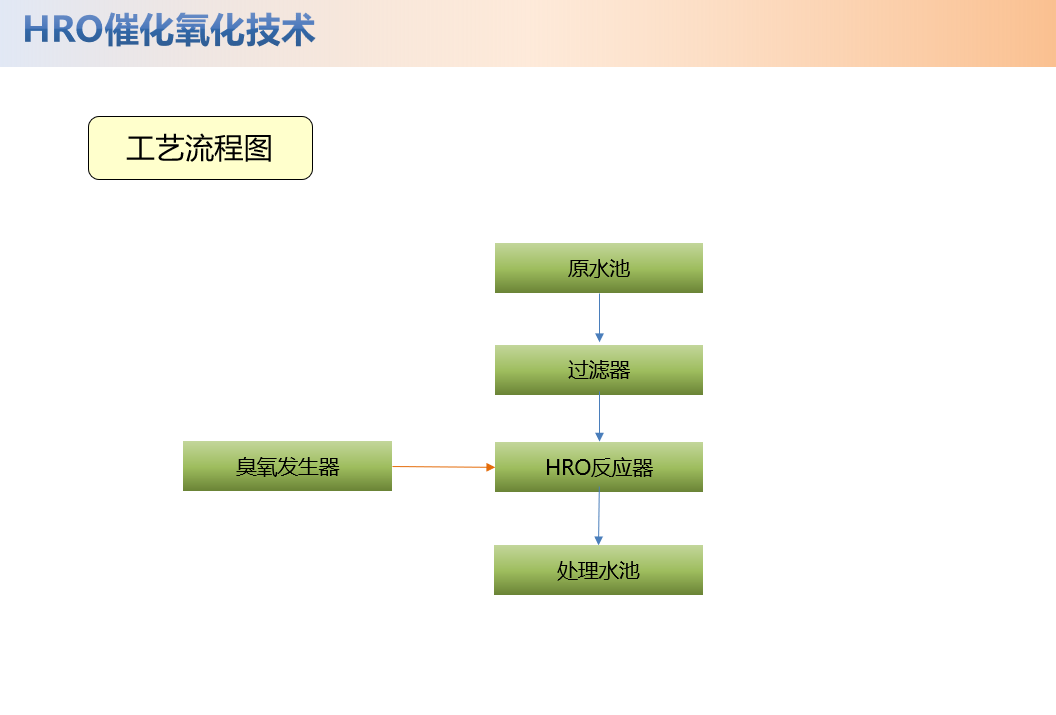 HRO催化氧化技术

工艺流程图

原水池

过滤器

臭氧发生器

HRO反应器

处理水池